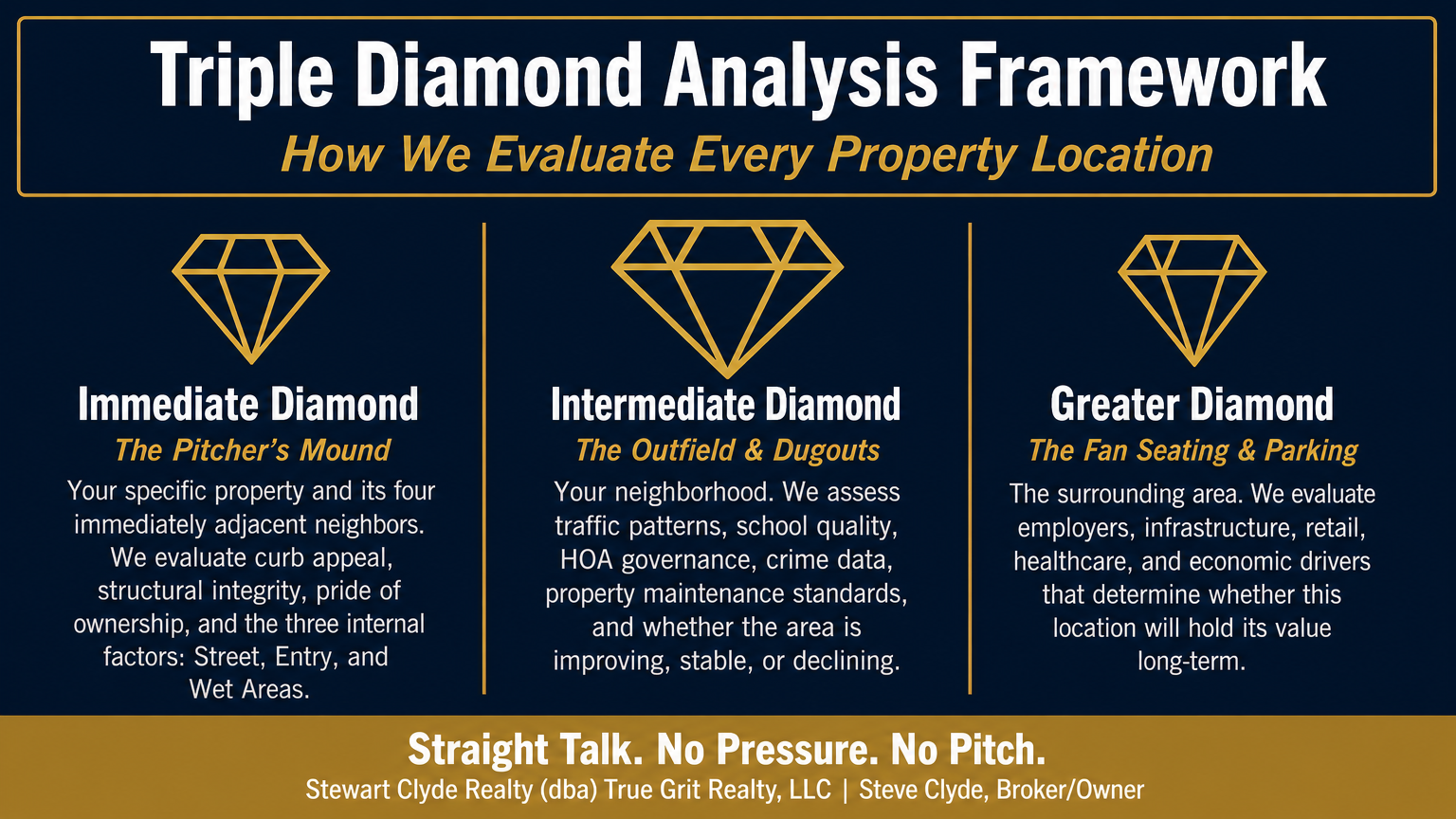 Triple Diamond Analysis Framework

How We Evaluate Every Property Location

Immediate Diamond

The Pitcher's Mound

Your specific property and its four immediately adjacent neighbors. We evaluate curb appeal, structural integrity, pride of ownership, and the three internal factors: Street, Entry, and Wet Areas.

Intermediate Diamond

The Outfield & Dugouts

Your neighborhood. We assess traffic patterns, school quality, HOA governance, crime data, property maintenance standards, and whether the area is improving, stable, or declining.

Greater Diamond

The Fan Seating & Parking

The surrounding area. We evaluate employers, infrastructure, retail, healthcare, and economic drivers that determine whether this location will hold its value long-term.

Straight Talk. No Pressure. No Pitch.

Stewart Clyde Realty (dba) True Grit Realty, LLC | Steve Clyde, Broker/Owner